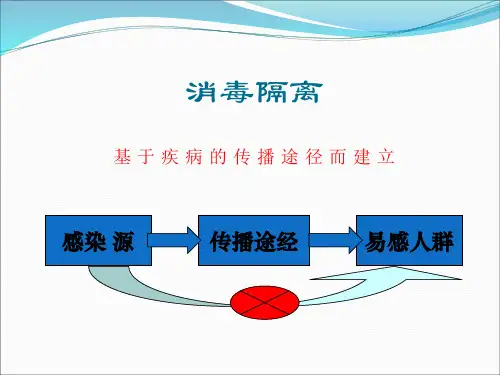 消毒隔离

基于疾病的传播途径而建立

感染 源

传播途经

易感人群